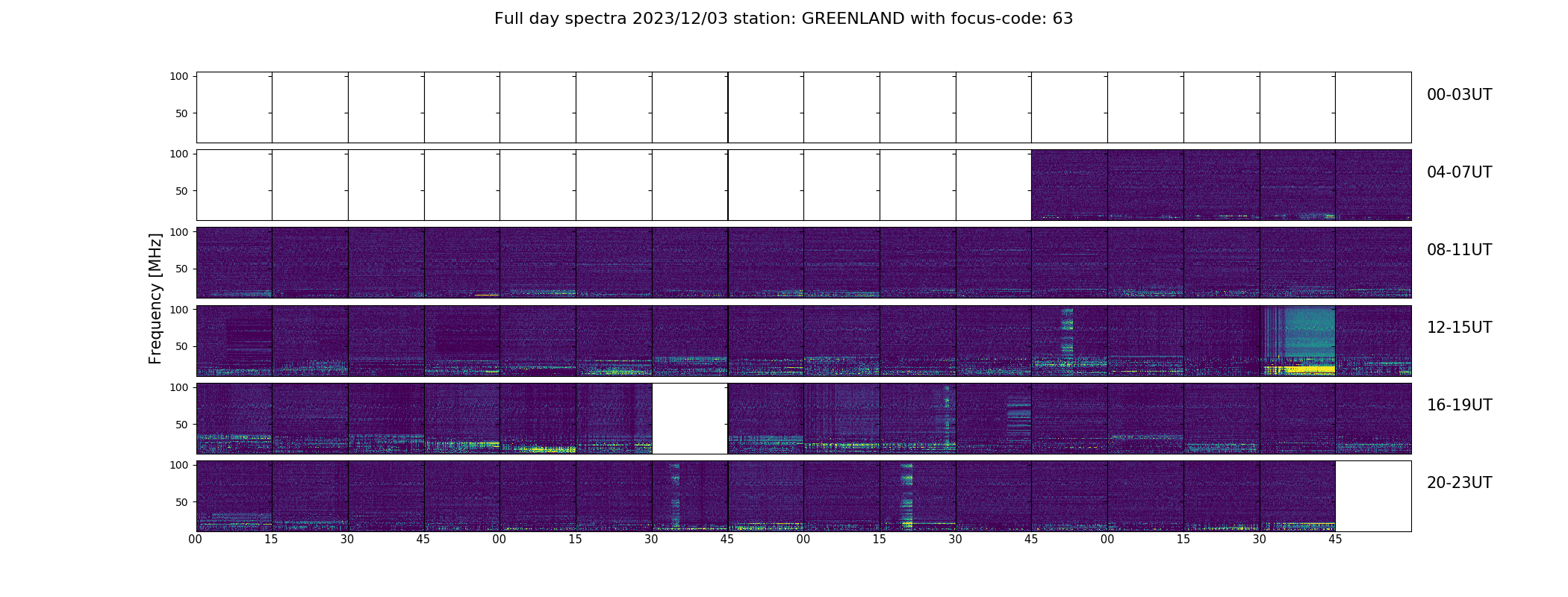 Full day spectra 2023/12/03 station: GREENLAND with focus-code: 63

Frequency [MHz]

100
50
00-03UT

100
50
04-07UT

100
50
08-11UT

100
50
12-15UT

100
50
16-19UT

100
50
20-23UT

00 15 30 45 00 15 30 45 00 15 30 45 00 15 30 45